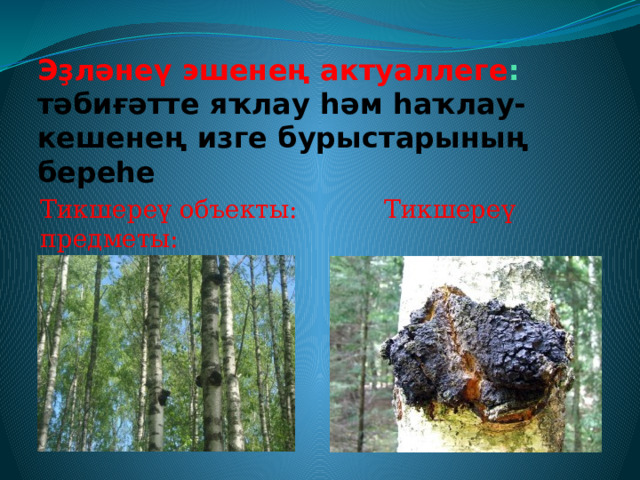 Эҙләнеү эшенең актуаллеге: тәбиғәтте яҡлау һәм һаҡлау- кешенең изге бурыстарының береһе

Тикшереү объекты: Тикшереү предметы: